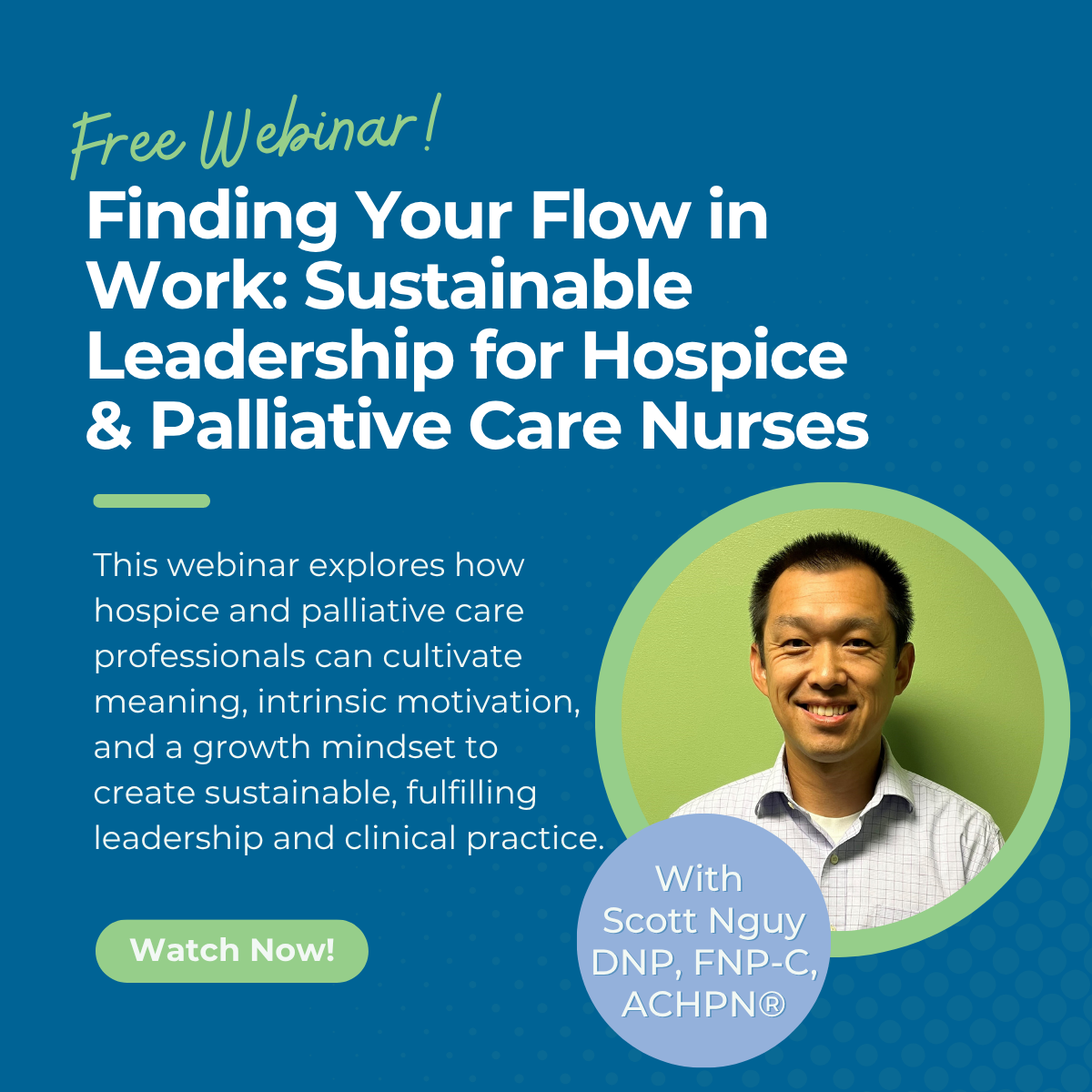 Free Webinar!

Finding Your Flow in Work: Sustainable Leadership for Hospice & Palliative Care Nurses

This webinar explores how hospice and palliative care professionals can cultivate meaning, intrinsic motivation, and a growth mindset to create sustainable, fulfilling leadership and clinical practice.

Watch Now!

With
Scott Nguy
DNP, FNP-C,
ACHPN®